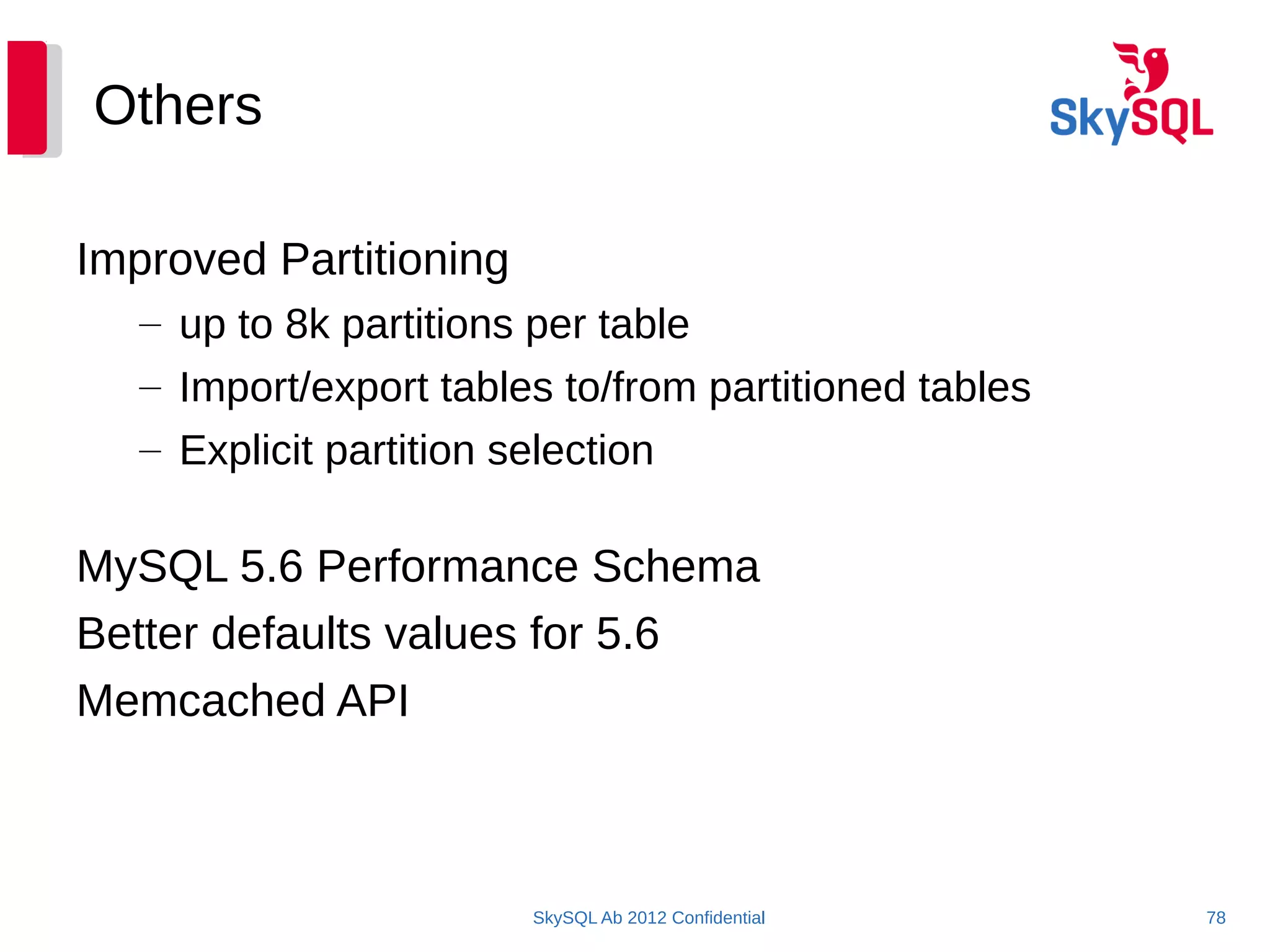 Others

SkySQL

Improved Partitioning

– up to 8k partitions per table

– Import/export tables to/from partitioned tables

– Explicit partition selection

MySQL 5.6 Performance Schema

Better defaults values for 5.6

Memcached API

SkySQL Ab 2012 Confidential

78